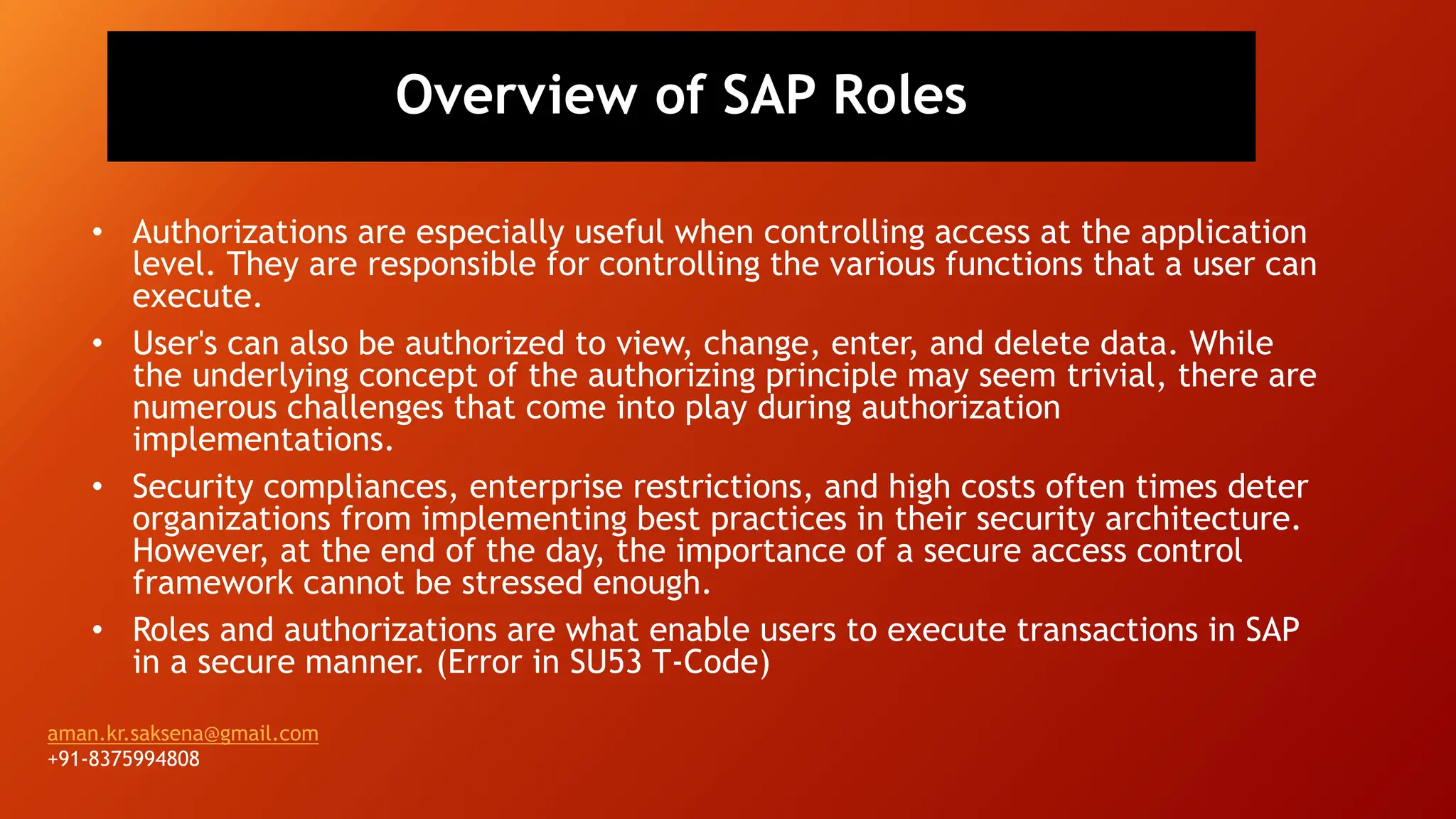 Overview of SAP Roles

• Authorizations are especially useful when controlling access at the application level. They are responsible for controlling the various functions that a user can execute.

• User's can also be authorized to view, change, enter, and delete data. While the underlying concept of the authorizing principle may seem trivial, there are numerous challenges that come into play during authorization implementations.

• Security compliances, enterprise restrictions, and high costs often times deter organizations from implementing best practices in their security architecture. However, at the end of the day, the importance of a secure access control framework cannot be stressed enough.

• Roles and authorizations are what enable users to execute transactions in SAP in a secure manner. (Error in SU53 T-Code)

aman.kr.saksena@gmail.com
+91-8375994808